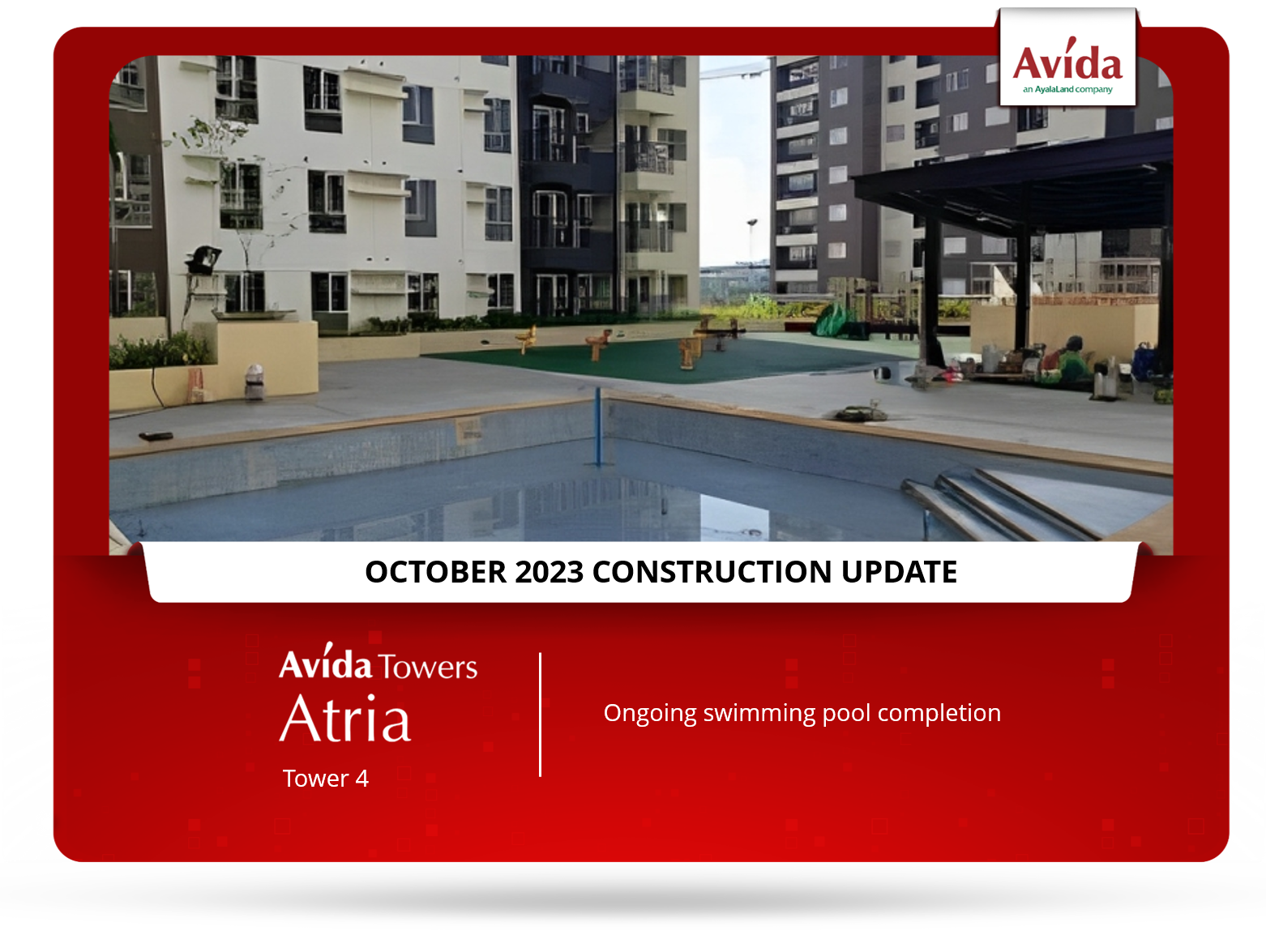 Avida
an AyalaLand company

OCTOBER 2023 CONSTRUCTION UPDATE

Avida Towers
Atria
Tower 4

Ongoing swimming pool completion